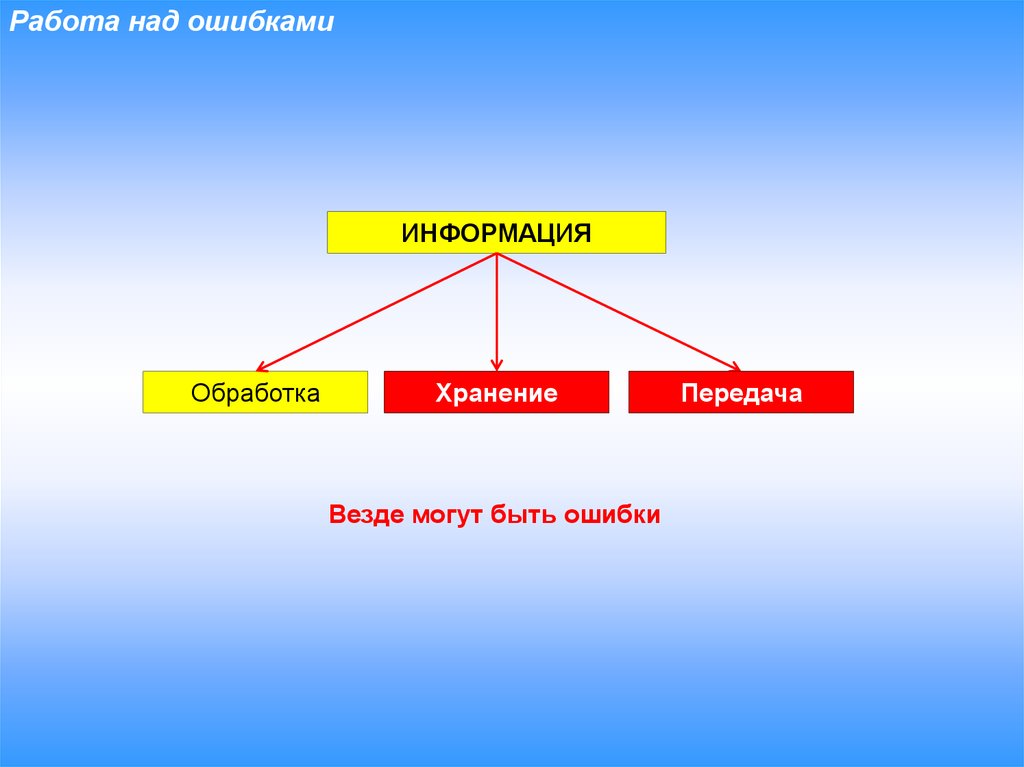 Работа над ошибками

ИНФОРМАЦИЯ

Обработка

Хранение

Передача

Везде могут быть ошибки